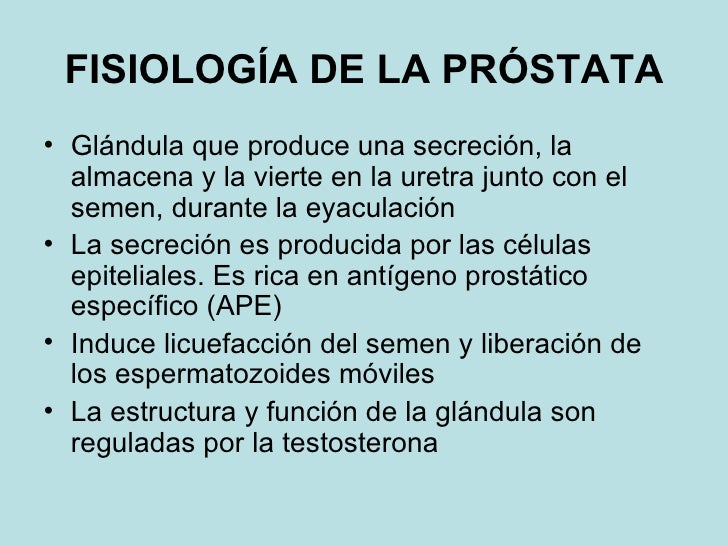 FISIOLOGÍA DE LA PRÓSTATA

• Glándula que produce una secreción, la almacena y la vierte en la uretra junto con el semen, durante la eyaculación
• La secreción es producida por las células epiteliales. Es rica en antígeno prostático específico (APE)
• Induce licuefacción del semen y liberación de los espermatozoides móviles
• La estructura y función de la glándula son reguladas por la testosterona